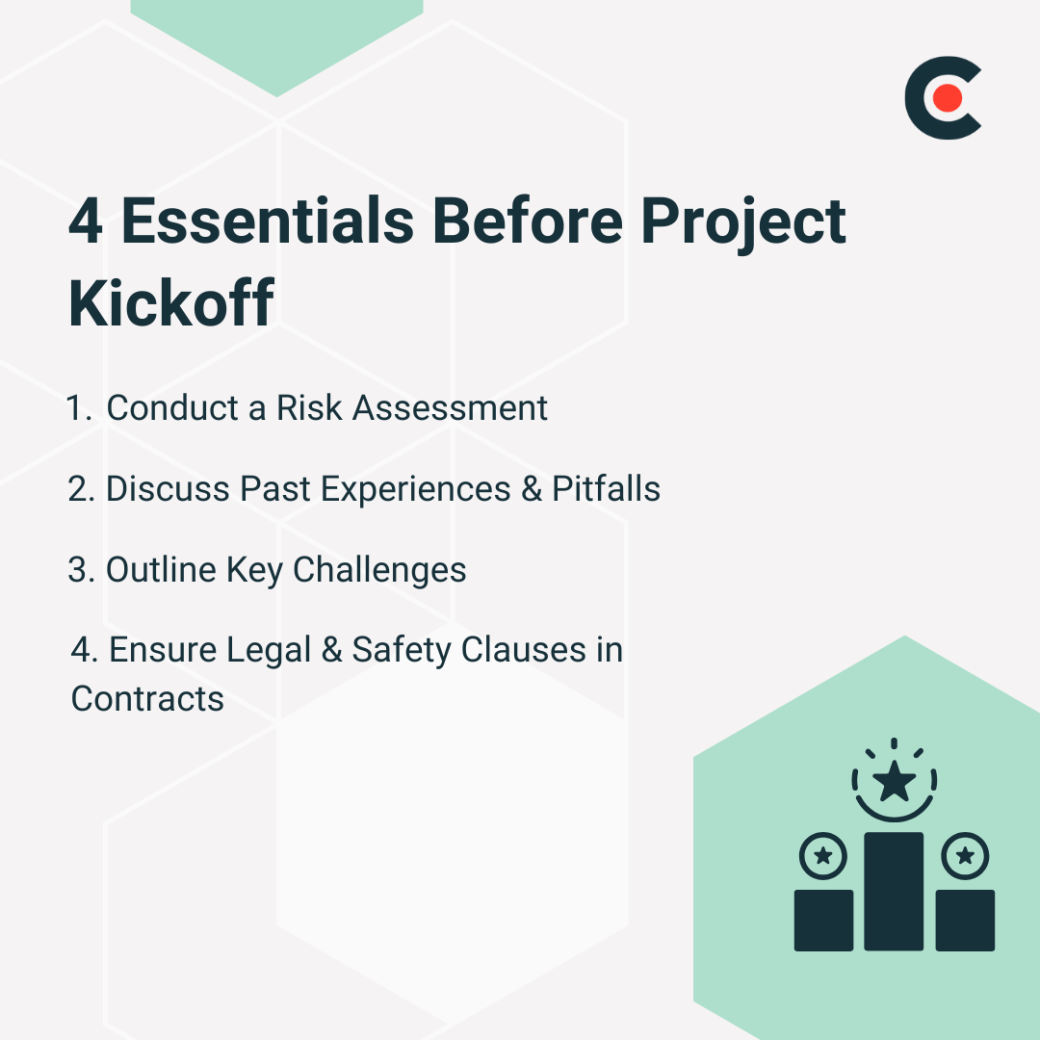 4 Essentials Before Project Kickoff

1. Conduct a Risk Assessment

2. Discuss Past Experiences & Pitfalls

3. Outline Key Challenges

4. Ensure Legal & Safety Clauses in Contracts